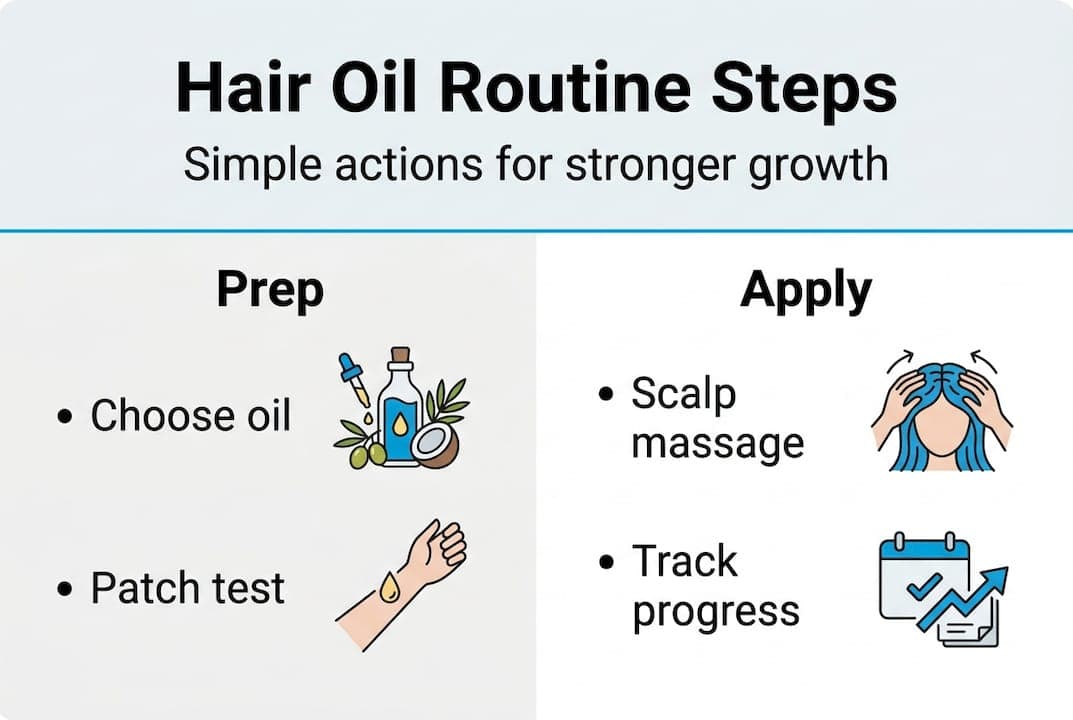 Hair Oil Routine Steps
Simple actions for stronger growth

Prep

• Choose oil

• Patch test

Apply

• Scalp massage

• Track progress